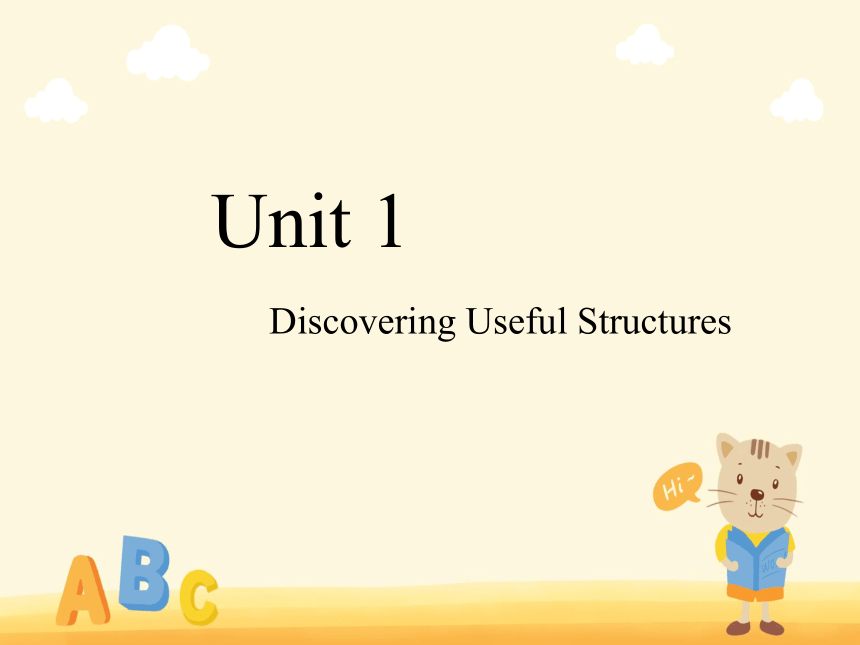 Unit 1

Discovering Useful Structures

Hi~

ABC